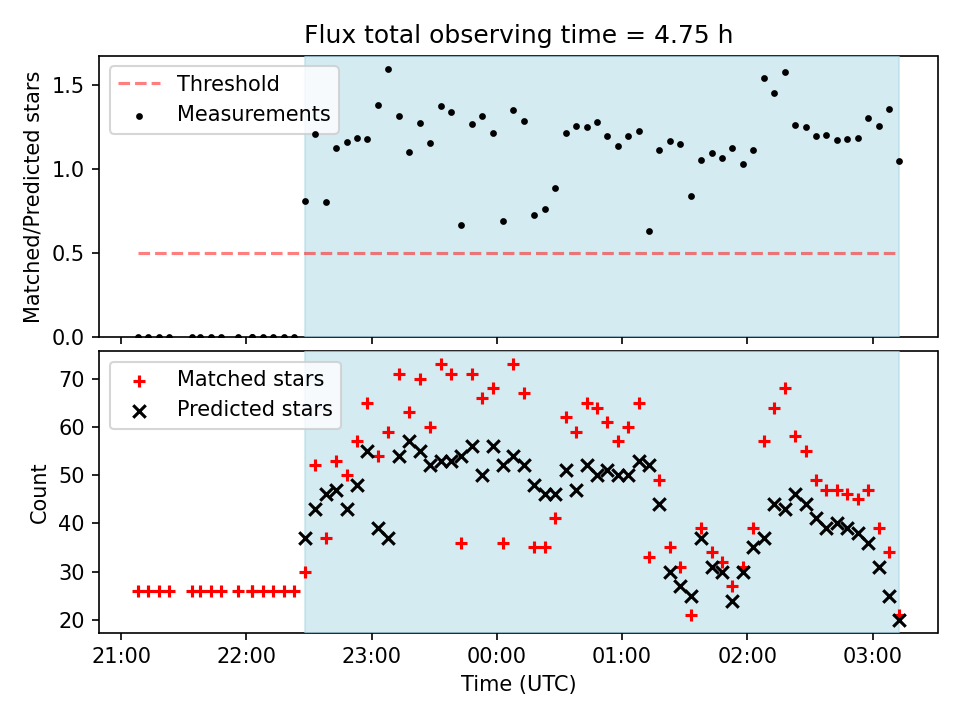 Flux total observing time = 4.75 h

Threshold
Measurements

Matched/Predicted stars

1.5
1.0
0.5
0.0

Matched stars
Predicted stars

Count

70
60
50
40
30
20

21:00
22:00
23:00
00:00
01:00
02:00
03:00

Time (UTC)